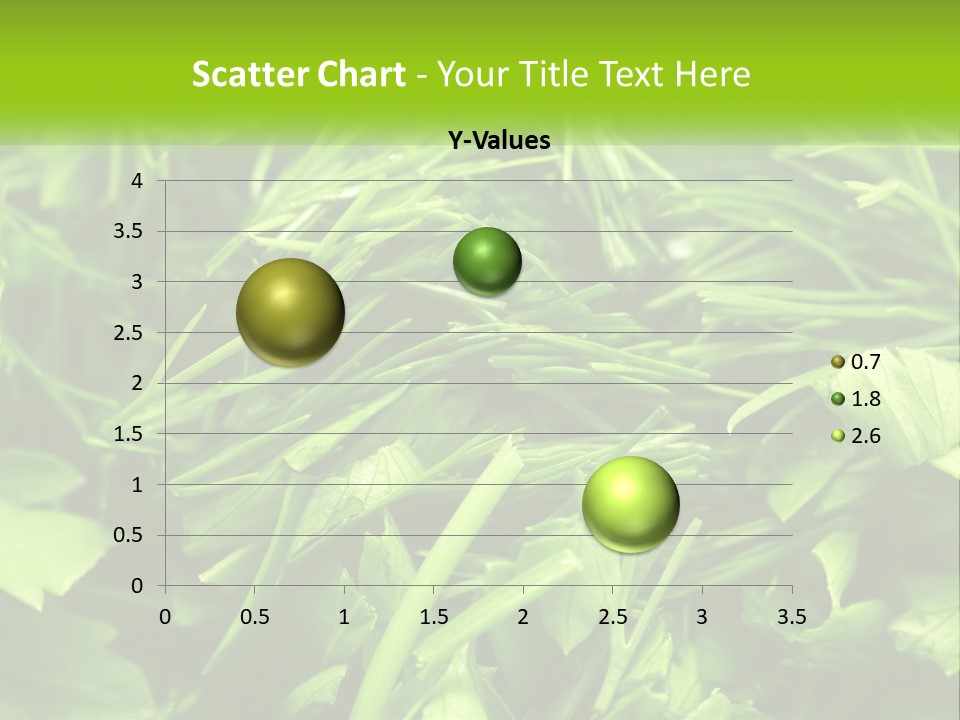 Scatter Chart - Your Title Text Here

Y-Values

4
3.5
3
2.5
2
1.5
1
0.5
0

0 0.5 1 1.5 2 2.5 3 3.5

0.7
1.8
2.6